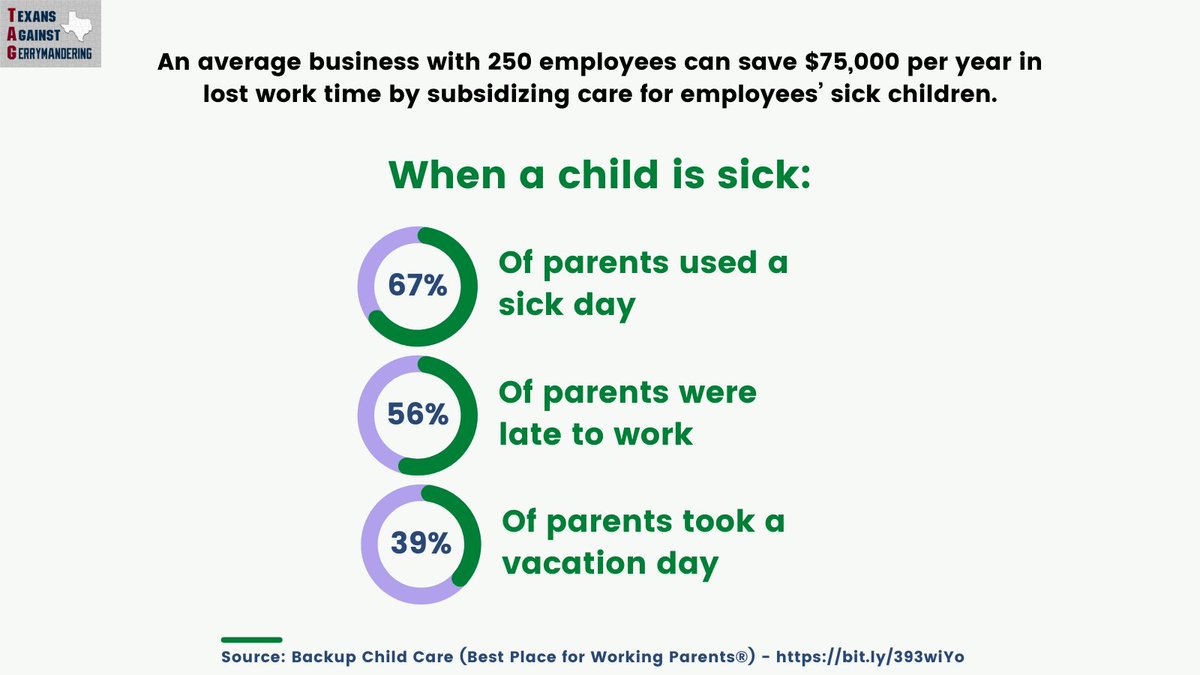 TEXANS AGAINST GERRYMANDERING

An average business with 250 employees can save $75,000 per year in lost work time by subsidizing care for employees' sick children.

When a child is sick:

67% Of parents used a sick day

56% Of parents were late to work

39% Of parents took a vacation day

Source: Backup Child Care (Best Place for Working Parents®) - https://bit.ly/393wiYo